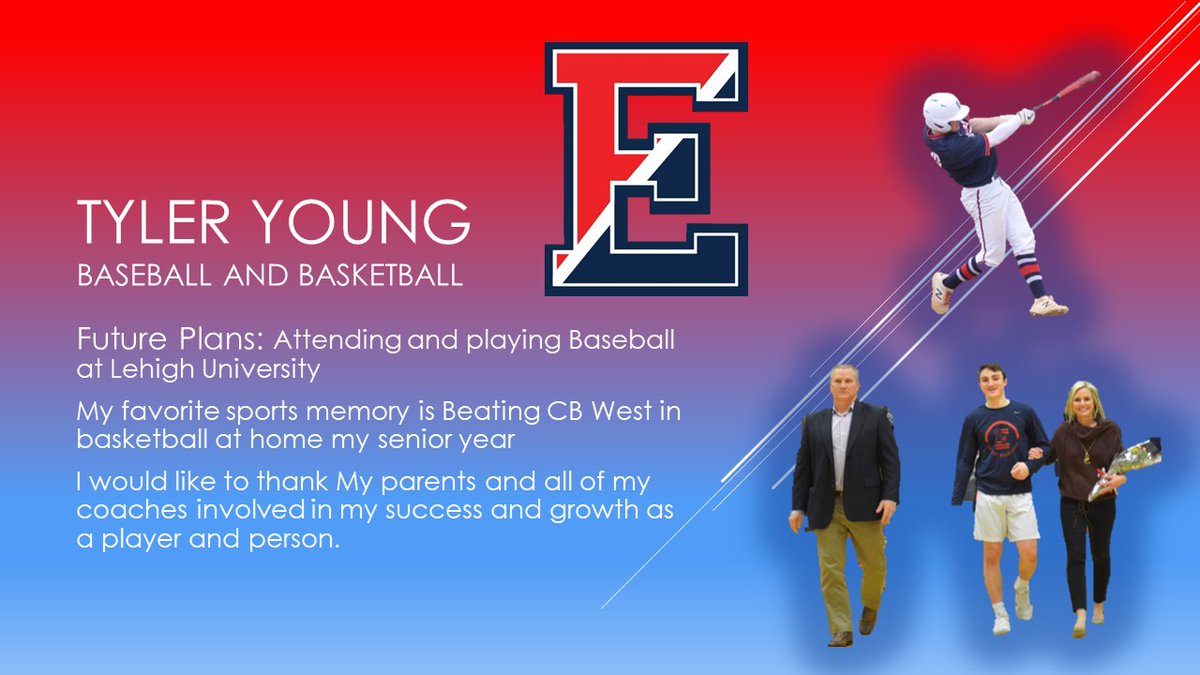 E

TYLER YOUNG

BASEBALL AND BASKETBALL

Future Plans: Attending and playing Baseball at Lehigh University

My favorite sports memory is Beating CB West in basketball at home my senior year

I would like to thank My parents and all of my coaches involved in my success and growth as a player and person.